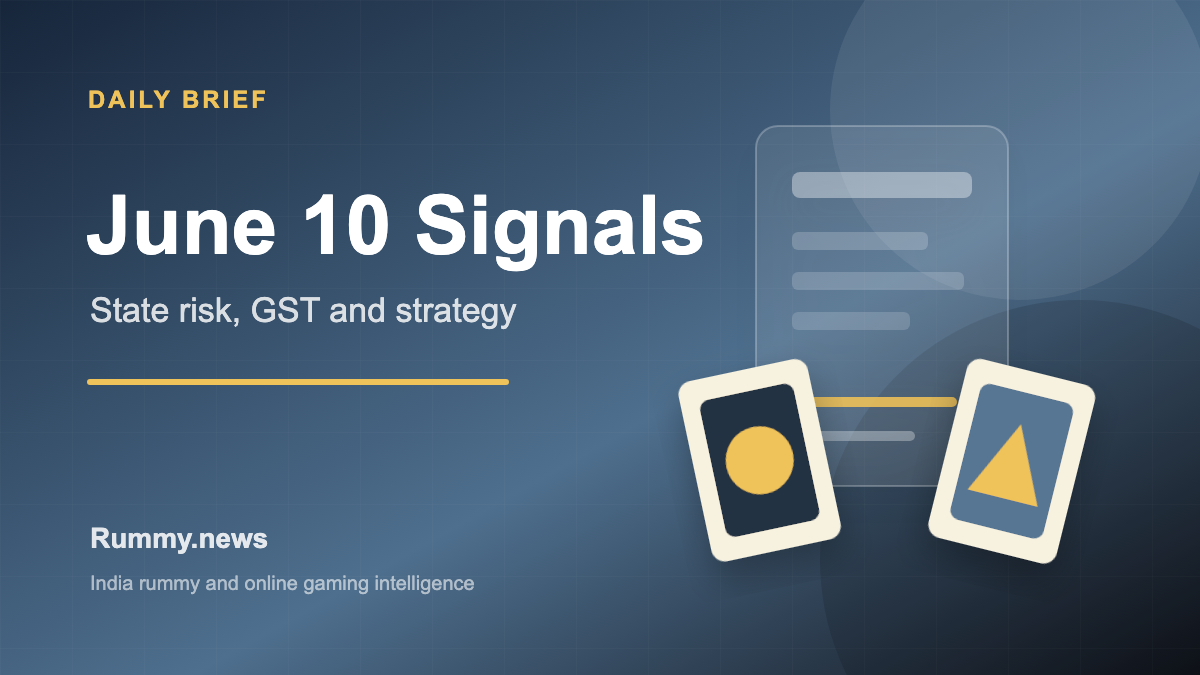 DAILY BRIEF

June 10 Signals

State risk, GST and strategy

Rummy.news

India rummy and online gaming intelligence